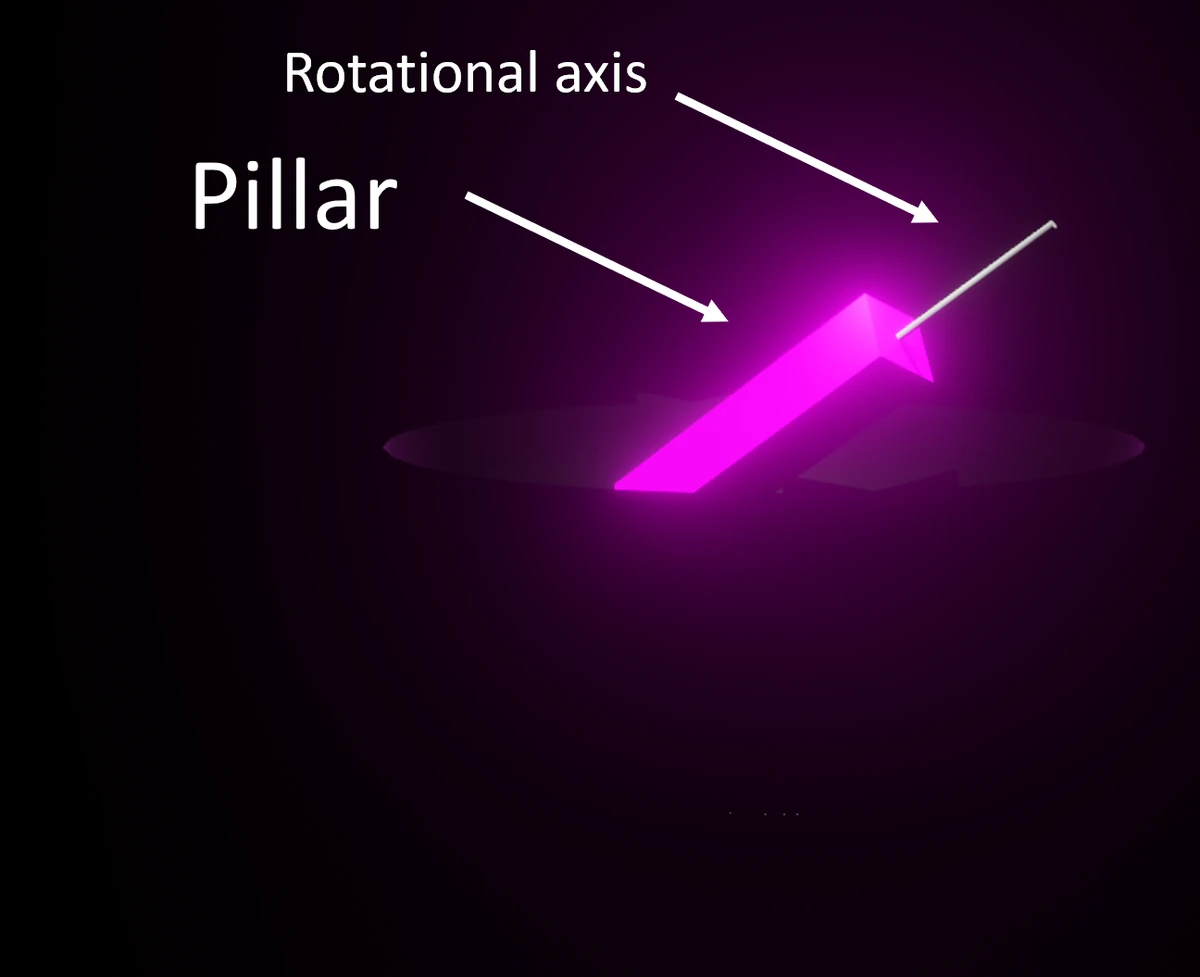 Rotational axis

Pillar